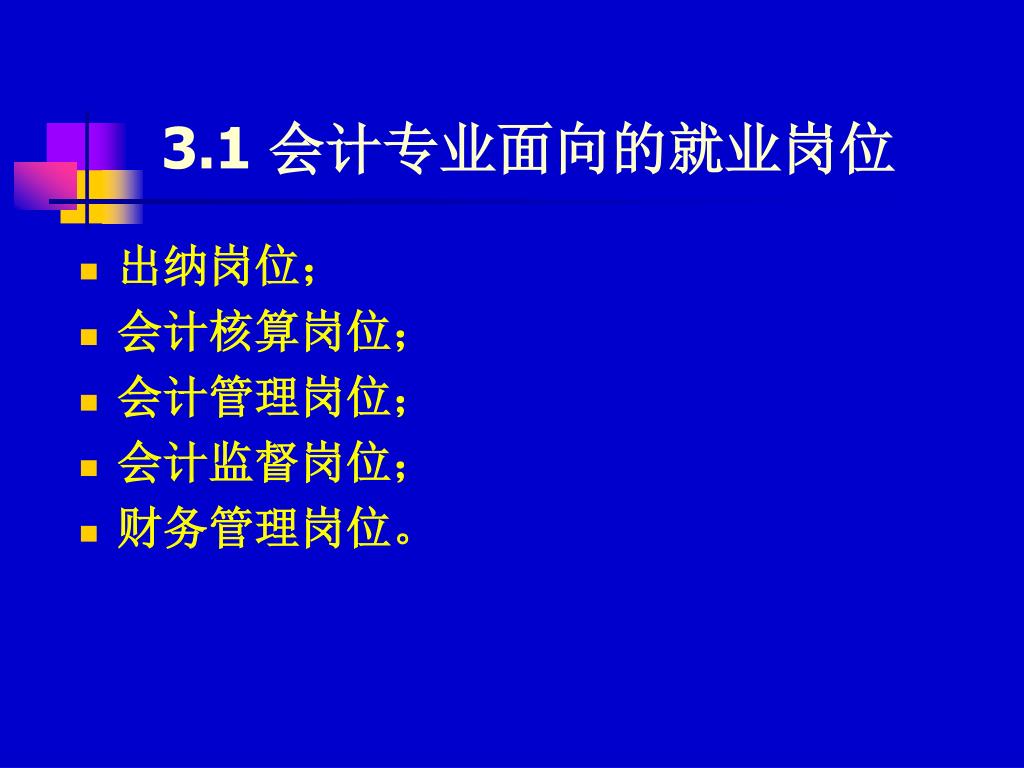 3.1 会计专业面向的就业岗位

- 出纳岗位；
- 会计核算岗位；
- 会计管理岗位；
- 会计监督岗位；
- 财务管理岗位。